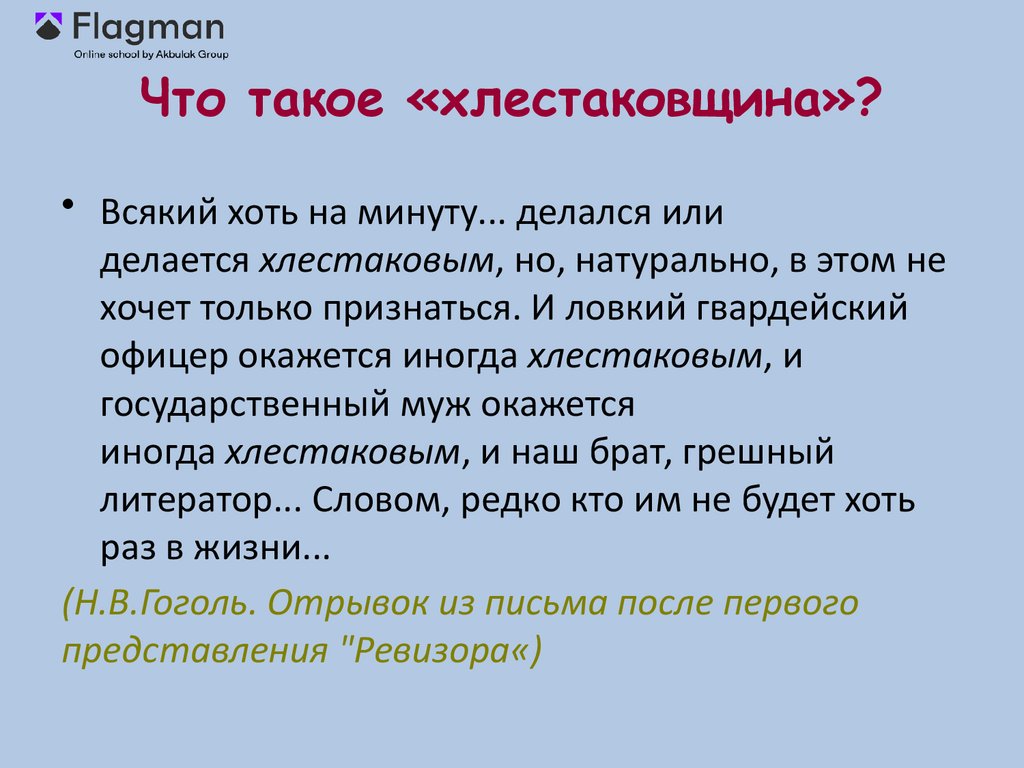 Flagman
Online school by Akbulak Group

Что такое «хлестаковщина»?

• Всякий хоть на минуту... делался или делается хлестаковым, но, натурально, в этом не хочет только признаться. И ловкий гвардейский офицер окажется иногда хлестаковым, и государственный муж окажется иногда хлестаковым, и наш брат, грешный литератор... Словом, редко кто им не будет хоть раз в жизни...

(Н.В.Гоголь. Отрывок из письма после первого представления "Ревизора«)